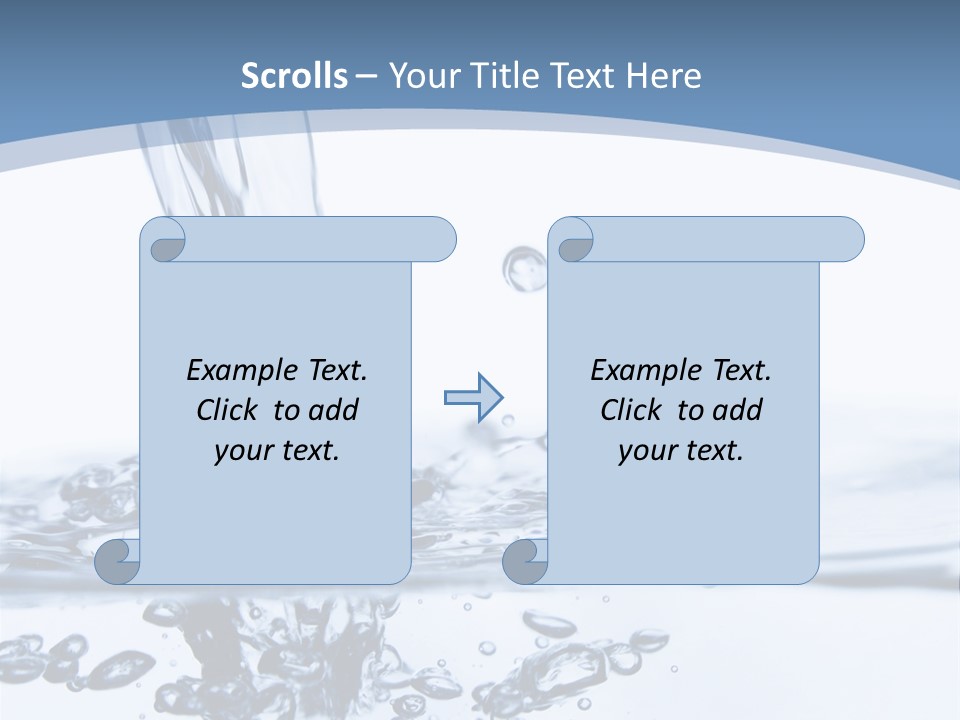 Scrolls – Your Title Text Here

Example Text. Click to add your text.

Example Text. Click to add your text.